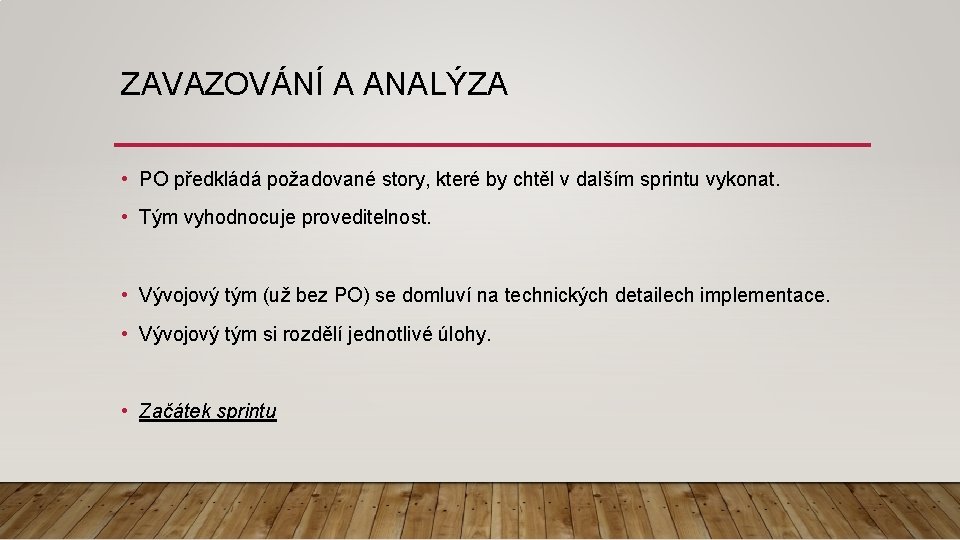 ZAVAZOVÁNÍ A ANALÝZA

• PO předkládá požadované story, které by chtěl v dalším sprintu vykonat.

• Tým vyhodnocuje proveditelnost.

• Vývojový tým (už bez PO) se domluví na technických detailech implementace.

• Vývojový tým si rozdělí jednotlivé úlohy.

• Začátek sprintu